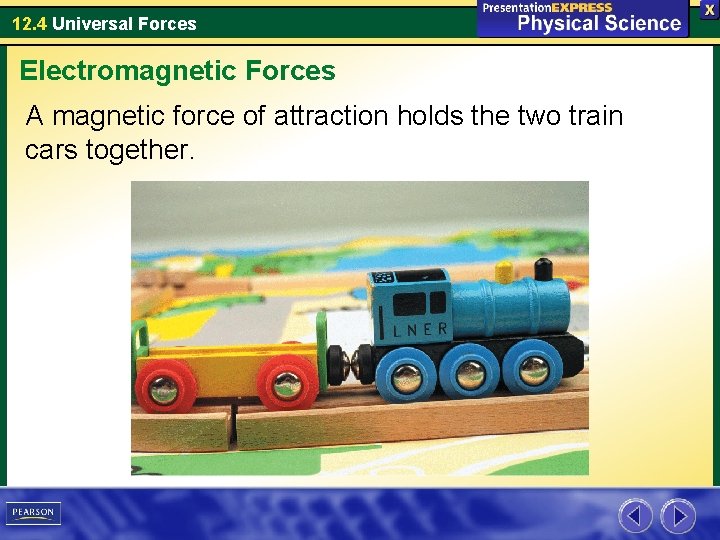 12.4 Universal Forces

PresentationEXPRESS
Physical Science

X

Electromagnetic Forces

A magnetic force of attraction holds the two train cars together.

LNER

PEARSON